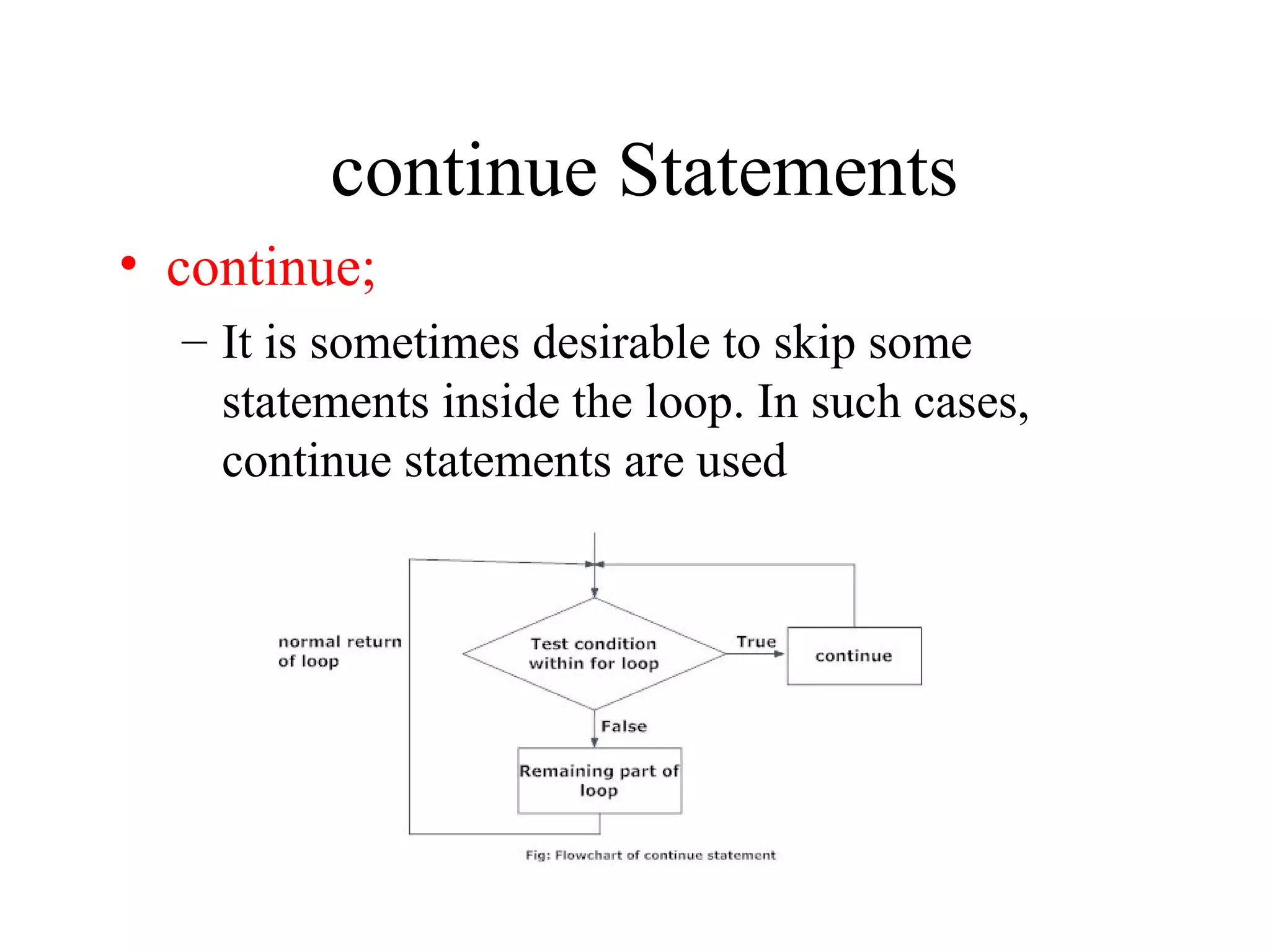 continue Statements

• continue;

– It is sometimes desirable to skip some statements inside the loop. In such cases, continue statements are used

normal return of loop

Test condition within for loop

True

continue

False

Remaining part of loop

Fig: Flowchart of continue statement